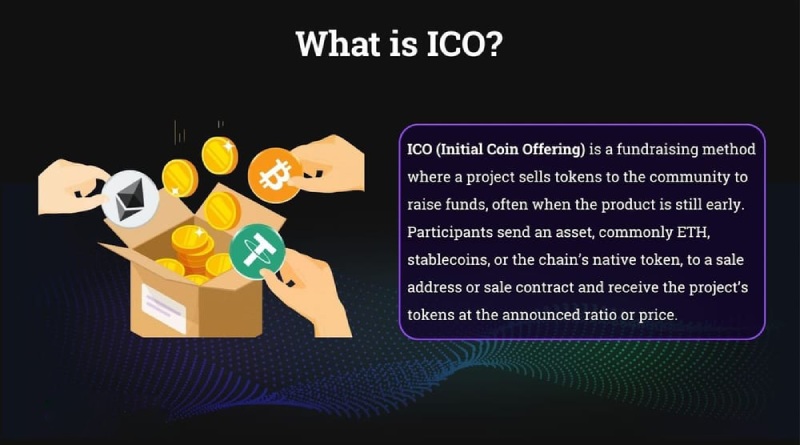 What is ICO?

ICO (Initial Coin Offering) is a fundraising method where a project sells tokens to the community to raise funds, often when the product is still early. Participants send an asset, commonly ETH, stablecoins, or the chain's native token, to a sale address or sale contract and receive the project's tokens at the announced ratio or price.